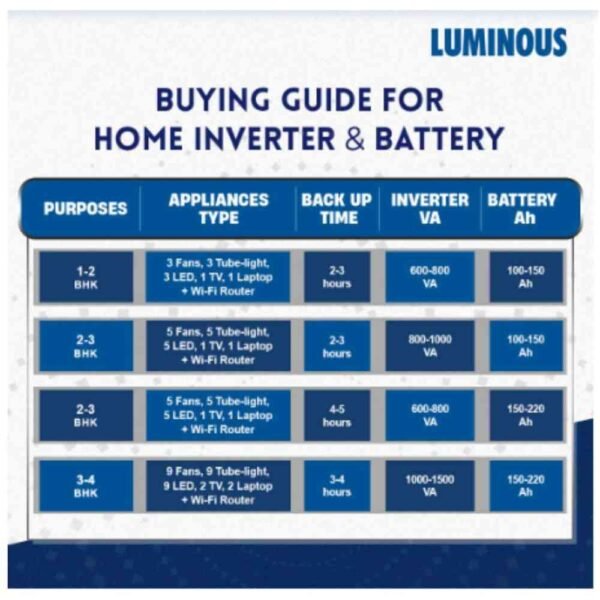 LUMINOUS

BUYING GUIDE FOR HOME INVERTER & BATTERY

| PURPOSES | APPLIANCES TYPE | BACK UP TIME | INVERTER VA | BATTERY Ah |
|---|---|---|---|---|
| 1-2 BHK | 3 Fans, 3 Tube-light, 3 LED, 1 TV, 1 Laptop + Wi-Fi Router | 2-3 hours | 600-800 VA | 100-150 Ah |
| 2-3 BHK | 5 Fans, 5 Tube-light, 5 LED, 1 TV, 1 Laptop + Wi-Fi Router | 2-3 hours | 800-1000 VA | 100-150 Ah |
| 2-3 BHK | 5 Fans, 5 Tube-light, 5 LED, 1 TV, 1 Laptop + Wi-Fi Router | 4-5 hours | 600-800 VA | 150-220 Ah |
| 3-4 BHK | 9 Fans, 9 Tube-light, 9 LED, 2 TV, 2 Laptop + Wi-Fi Router | 3-4 hours | 1000-1500 VA | 150-220 Ah |